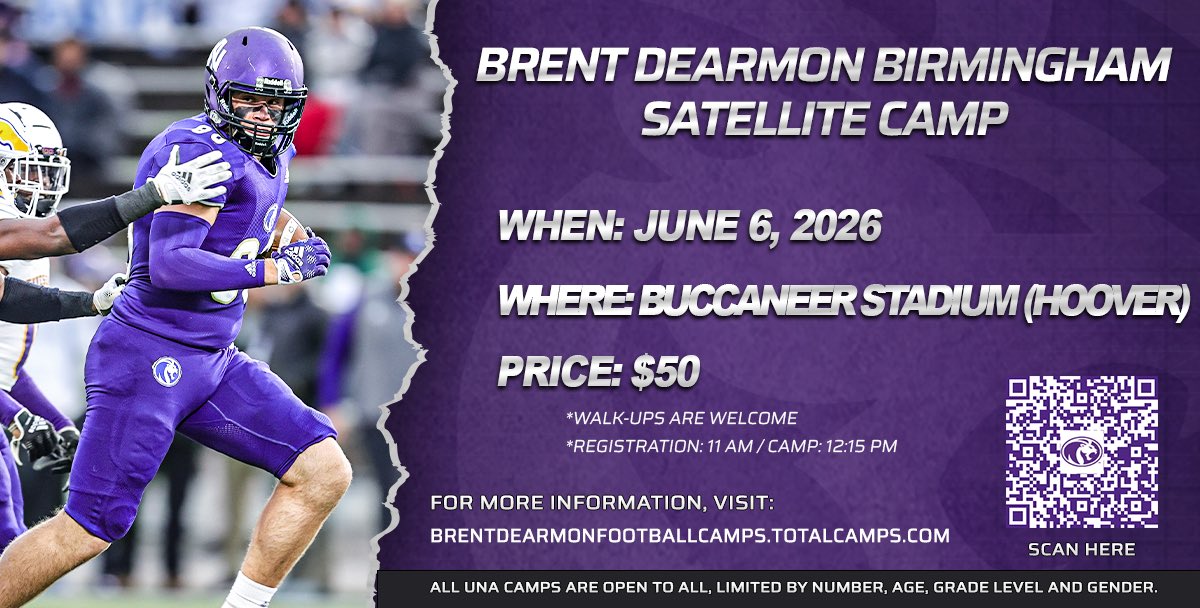 BRENT DEARMON BIRMINGHAM SATELLITE CAMP

WHEN: JUNE 6, 2026

WHERE: BUCCANEER STADIUM (HOOVER)

PRICE: $50

*WALK-UPS ARE WELCOME
*REGISTRATION: 11 AM / CAMP: 12:15 PM

FOR MORE INFORMATION, VISIT:
BRENTDEARMONFOOTBALLCAMPS.TOTALCAMPS.COM

SCAN HERE

ALL UNA CAMPS ARE OPEN TO ALL, LIMITED BY NUMBER, AGE, GRADE LEVEL AND GENDER.